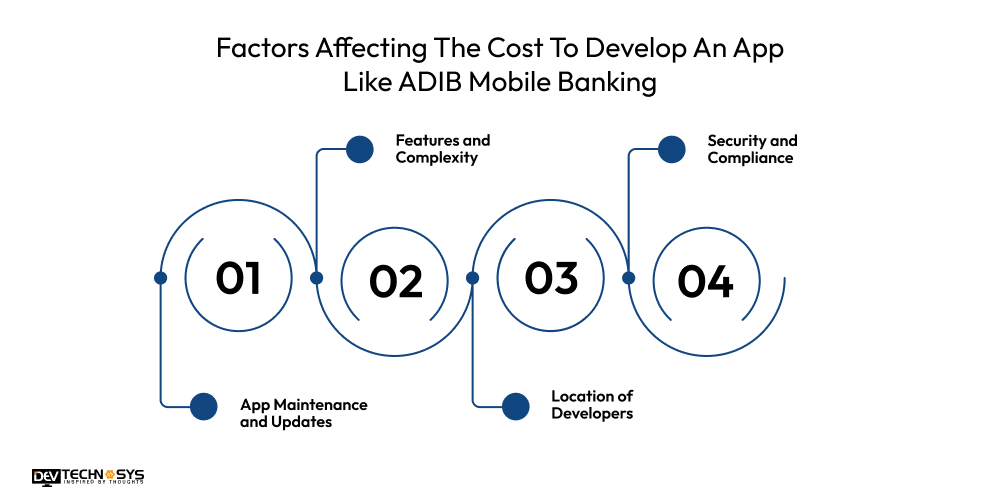 Factors Affecting The Cost To Develop An App Like ADIB Mobile Banking

Features and Complexity

Security and Compliance

01

02

03

04

App Maintenance and Updates

Location of Developers

DEV TECHNOSYS
INSPIRED BY THOUGHTS